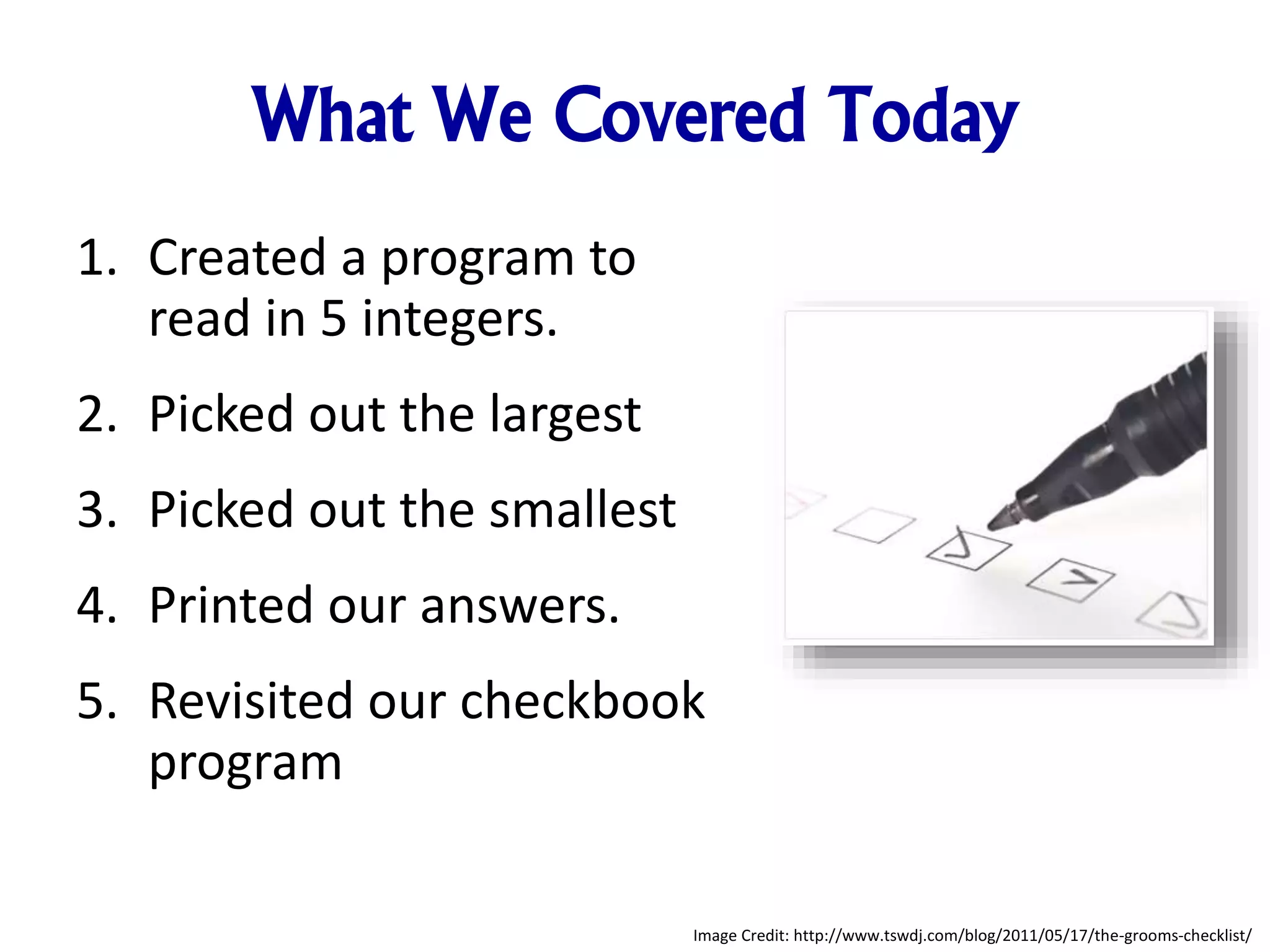 What We Covered Today

1. Created a program to read in 5 integers.
2. Picked out the largest
3. Picked out the smallest
4. Printed our answers.
5. Revisited our checkbook program

Image Credit: http://www.tswdj.com/blog/2011/05/17/the-grooms-checklist/